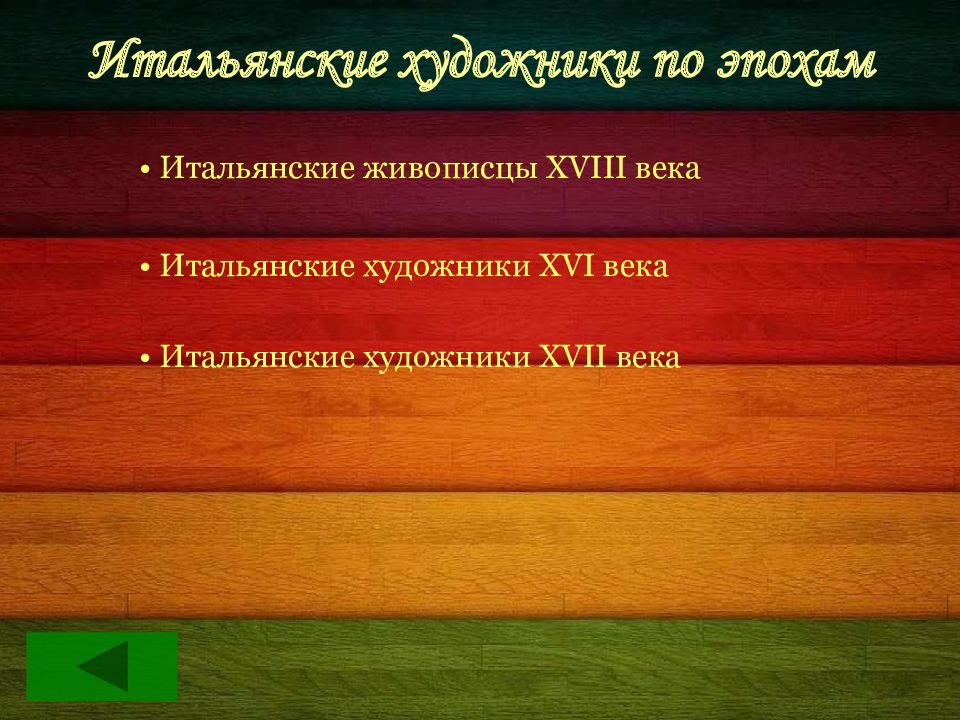 Итальянские художники по эпохам

• Итальянские живописцы XVIII века

• Итальянские художники XVI века

• Итальянские художники XVII века